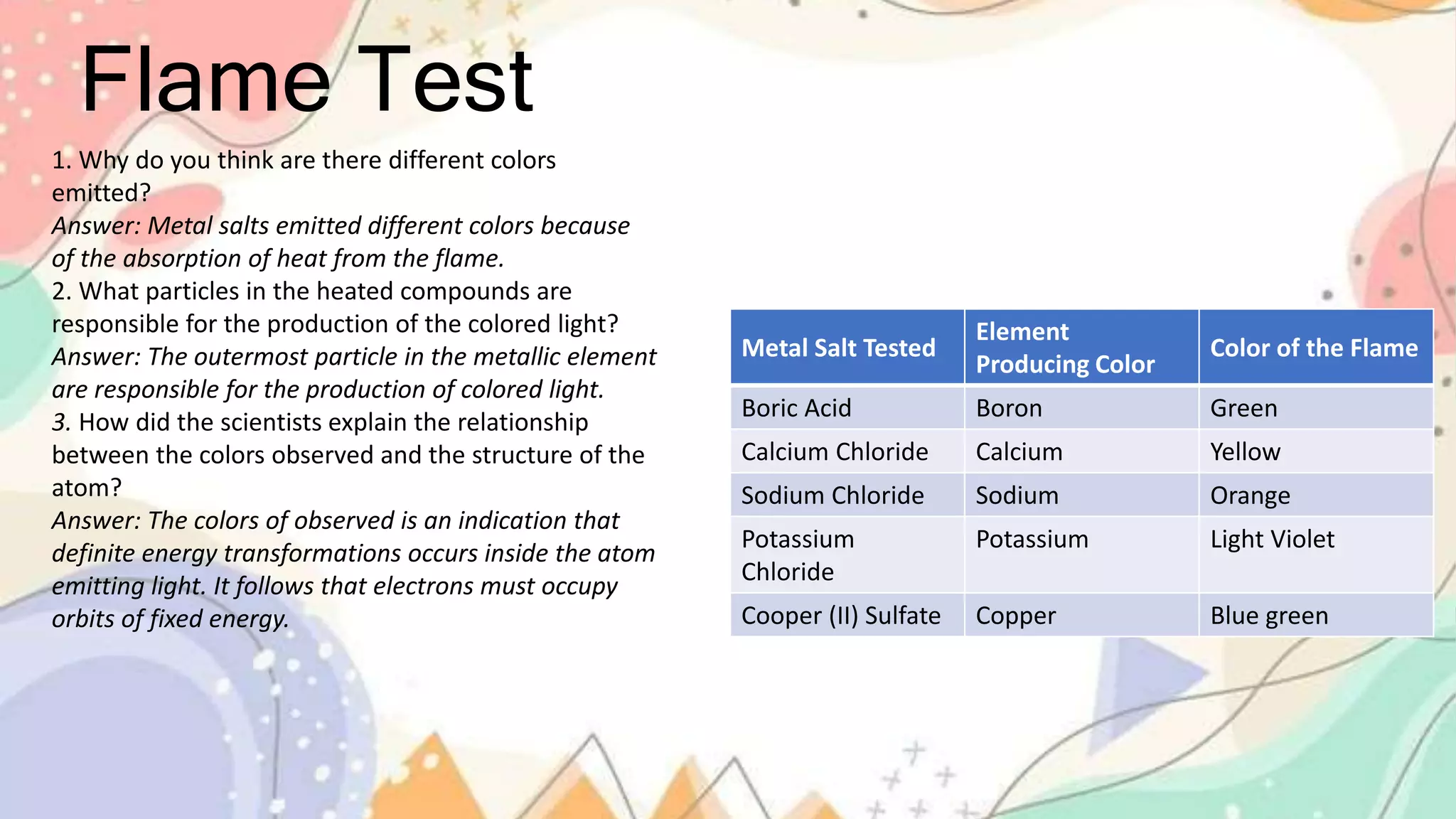 Flame Test

1. Why do you think are there different colors emitted?
Answer: Metal salts emitted different colors because of the absorption of heat from the flame.
2. What particles in the heated compounds are responsible for the production of the colored light?
Answer: The outermost particle in the metallic element are responsible for the production of colored light.
3. How did the scientists explain the relationship between the colors observed and the structure of the atom?
Answer: The colors of observed is an indication that definite energy transformations occurs inside the atom emitting light. It follows that electrons must occupy orbits of fixed energy.

| Metal Salt Tested | Element Producing Color | Color of the Flame |
|---|---|---|
| Boric Acid | Boron | Green |
| Calcium Chloride | Calcium | Yellow |
| Sodium Chloride | Sodium | Orange |
| Potassium Chloride | Potassium | Light Violet |
| Cooper (II) Sulfate | Copper | Blue green |